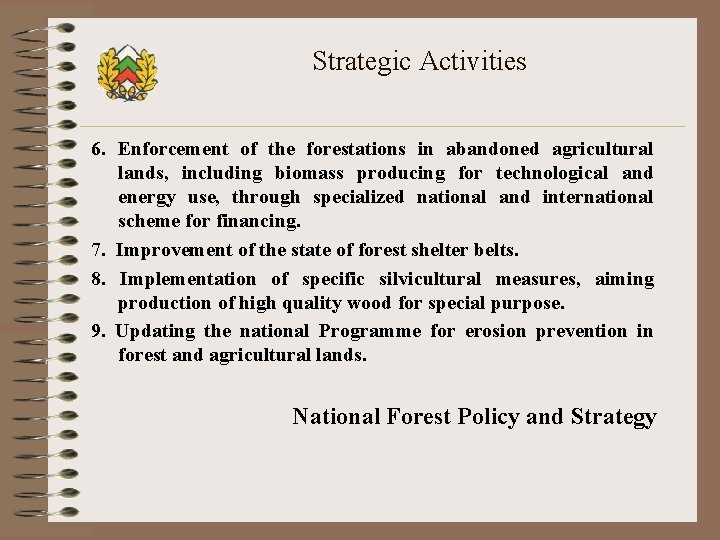 Strategic Activities

6. Enforcement of the forestations in abandoned agricultural lands, including biomass producing for technological and energy use, through specialized national and international scheme for financing.

7. Improvement of the state of forest shelter belts.

8. Implementation of specific silvicultural measures, aiming production of high quality wood for special purpose.

9. Updating the national Programme for erosion prevention in forest and agricultural lands.

National Forest Policy and Strategy